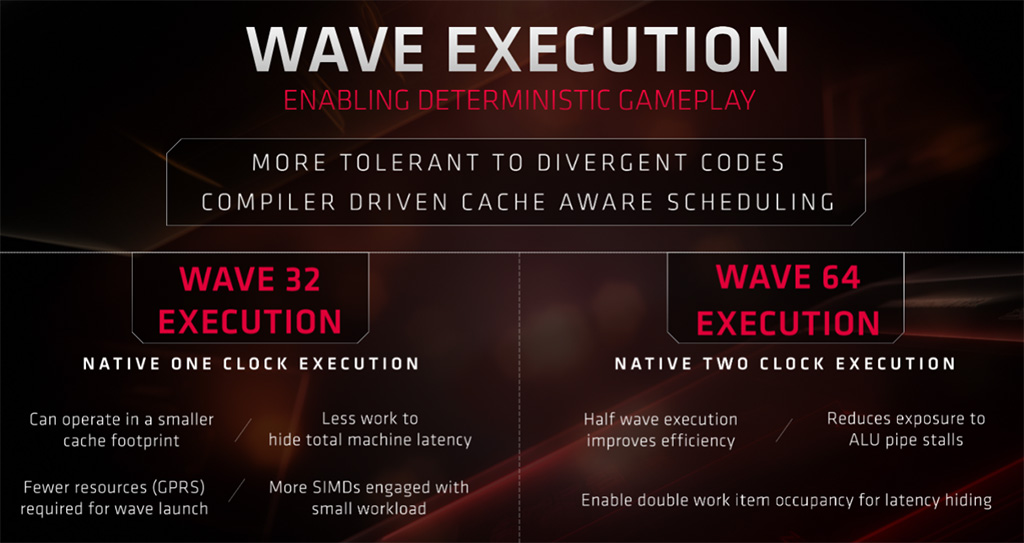 WAVE EXECUTION
ENABLING DETERMINISTIC GAMEPLAY

MORE TOLERANT TO DIVERGENT CODES
COMPILER DRIVEN CACHE AWARE SCHEDULING

WAVE 32
EXECUTION

NATIVE ONE CLOCK EXECUTION

Can operate in a smaller cache footprint

Less work to hide total machine latency

Fewer resources (GPRS) required for wave launch

More SIMDs engaged with small workload

WAVE 64
EXECUTION

NATIVE TWO CLOCK EXECUTION

Half wave execution improves efficiency

Reduces exposure to ALU pipe stalls

Enable double work item occupancy for latency hiding